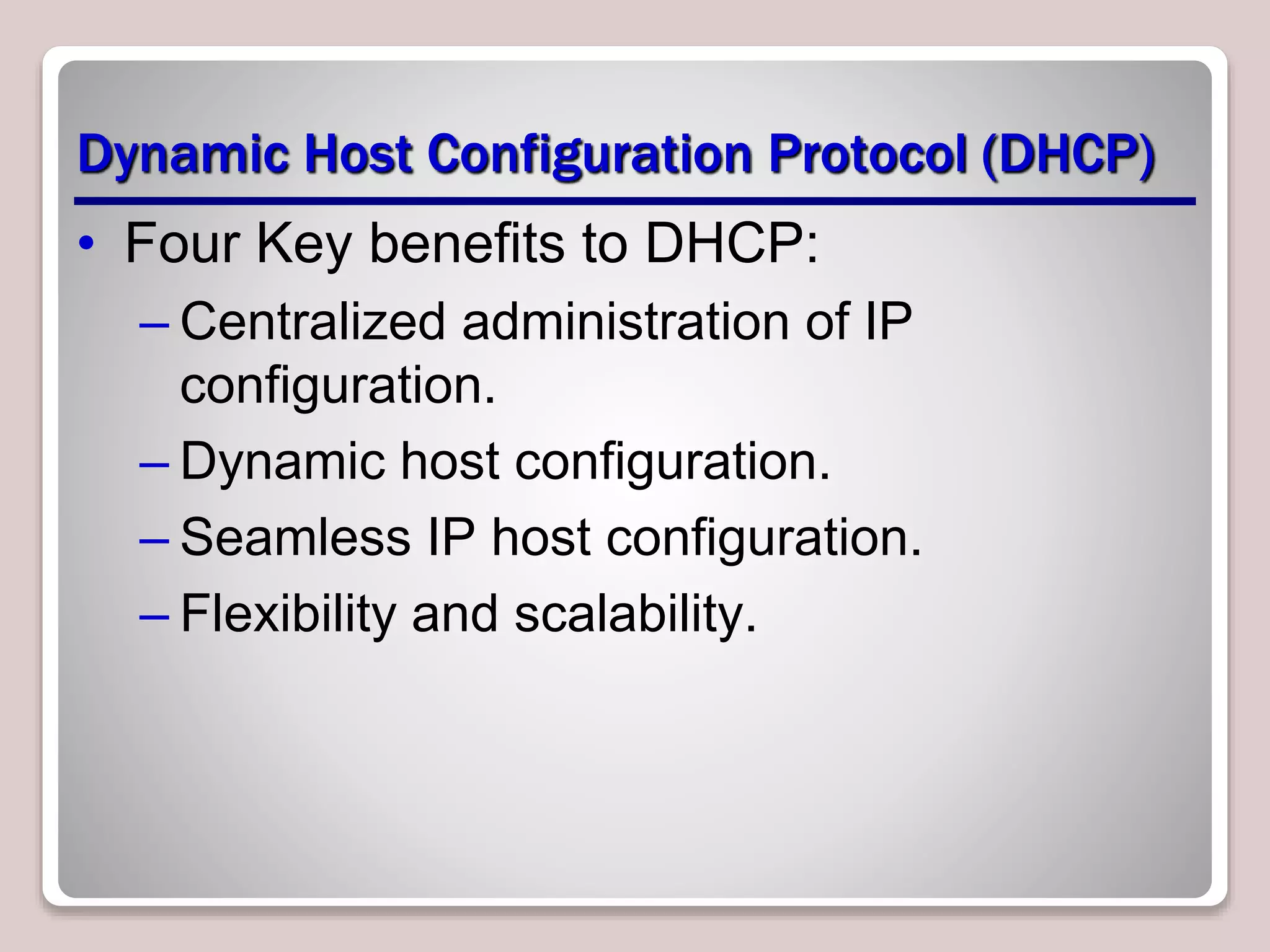 Dynamic Host Configuration Protocol (DHCP)

• Four Key benefits to DHCP:
– Centralized administration of IP configuration.
– Dynamic host configuration.
– Seamless IP host configuration.
– Flexibility and scalability.